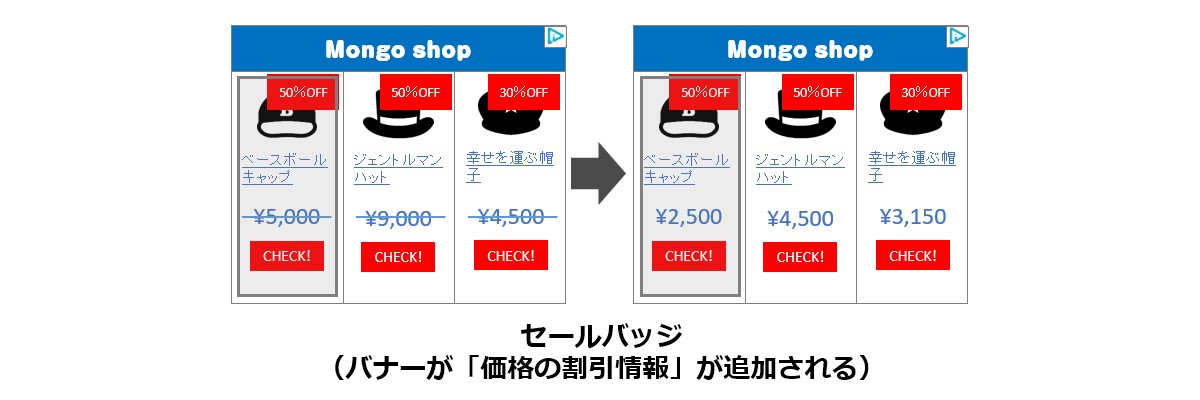 Mongo shop

50%OFF
ベースボールキャップ
¥5,000
CHECK!

50%OFF
ジェントルマンハット
¥9,000
CHECK!

30%OFF
幸せを運ぶ帽子
¥4,500
CHECK!

Mongo shop

50%OFF
ベースボールキャップ
¥2,500
CHECK!

50%OFF
ジェントルマンハット
¥4,500
CHECK!

30%OFF
幸せを運ぶ帽子
¥3,150
CHECK!

セールバッジ
（バナーが「価格の割引情報」が追加される）